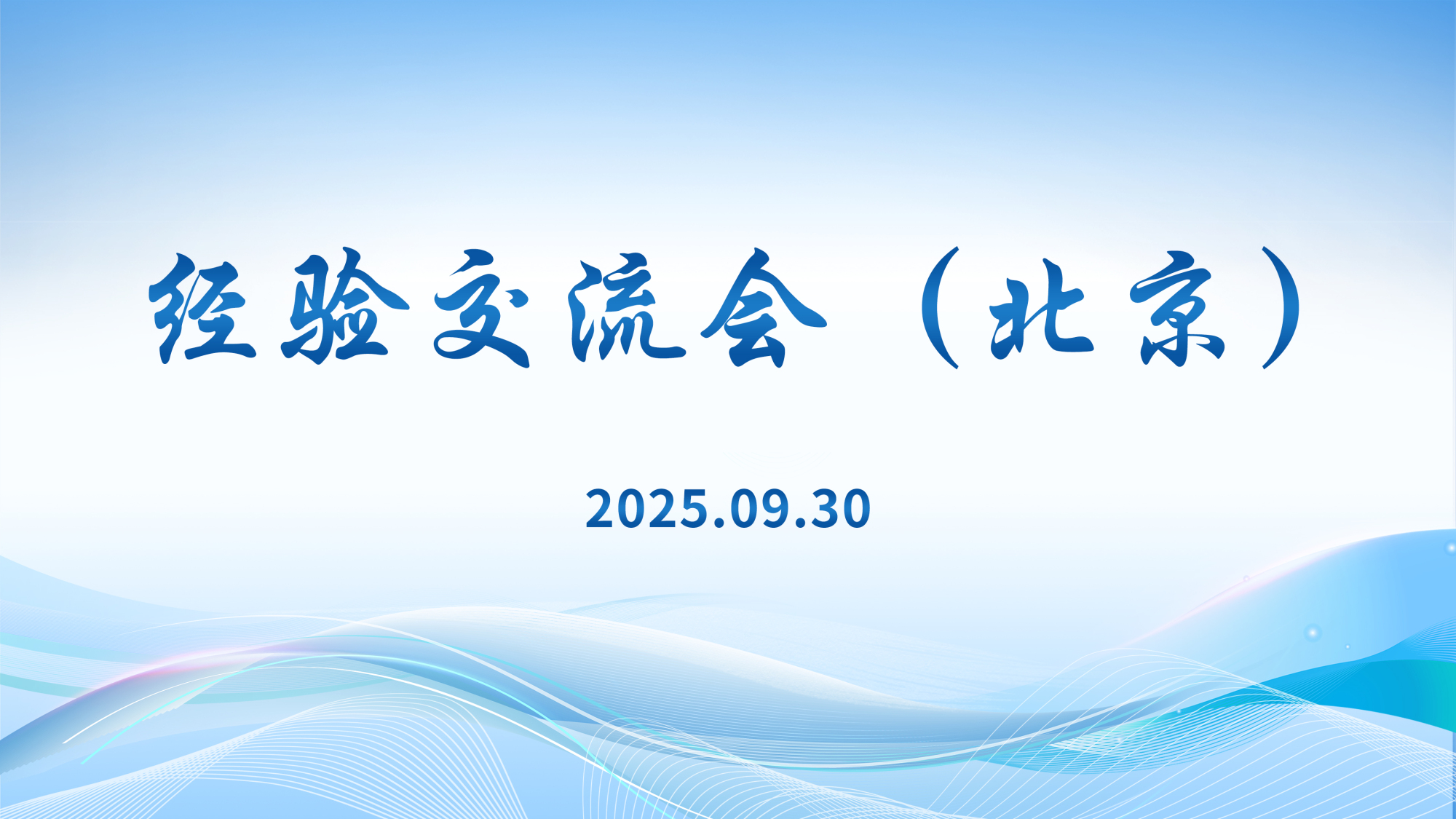 经验交流会（北京）

2025.09.30